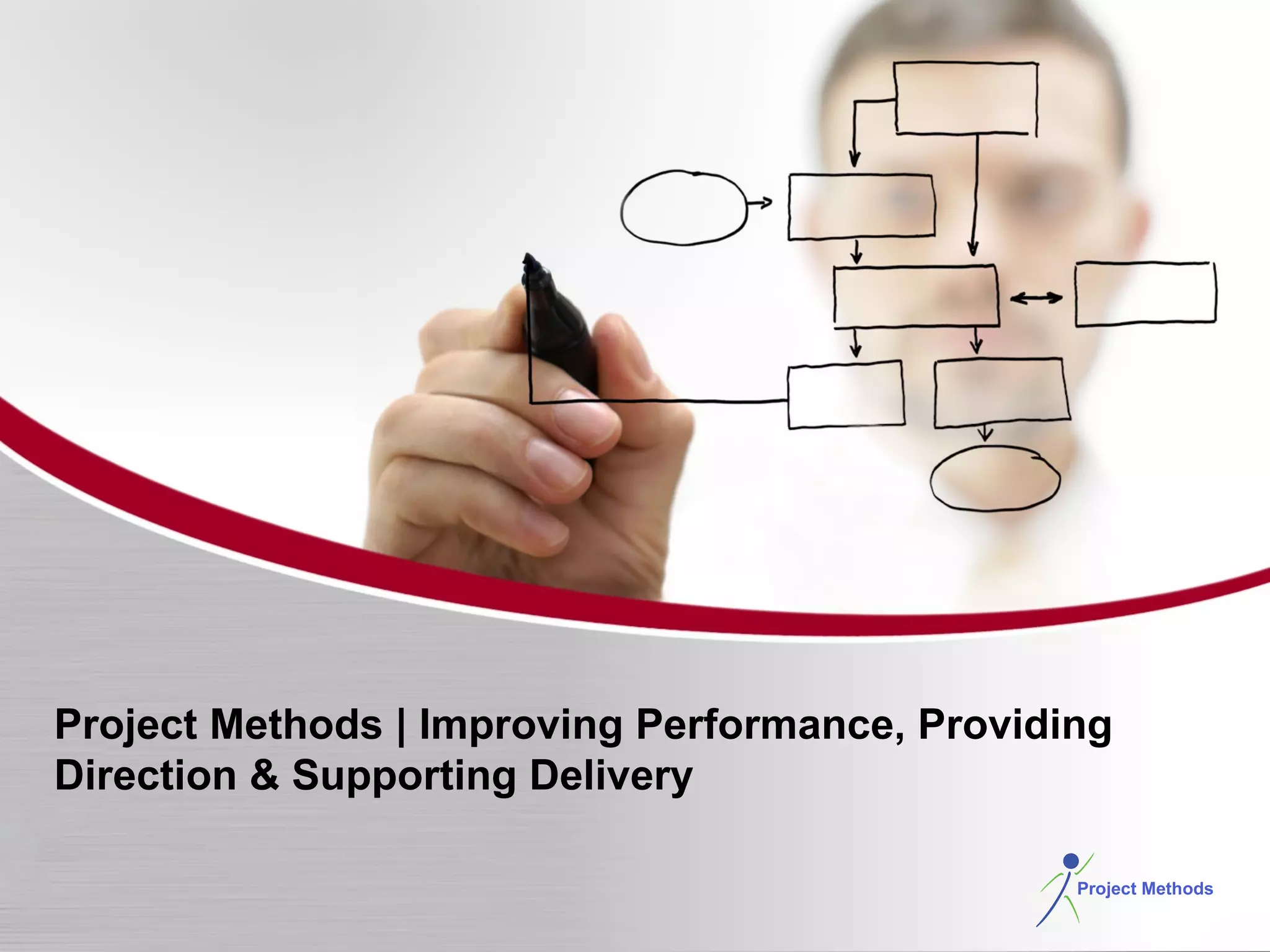 Project Methods | Improving Performance, Providing Direction & Supporting Delivery

Project Methods